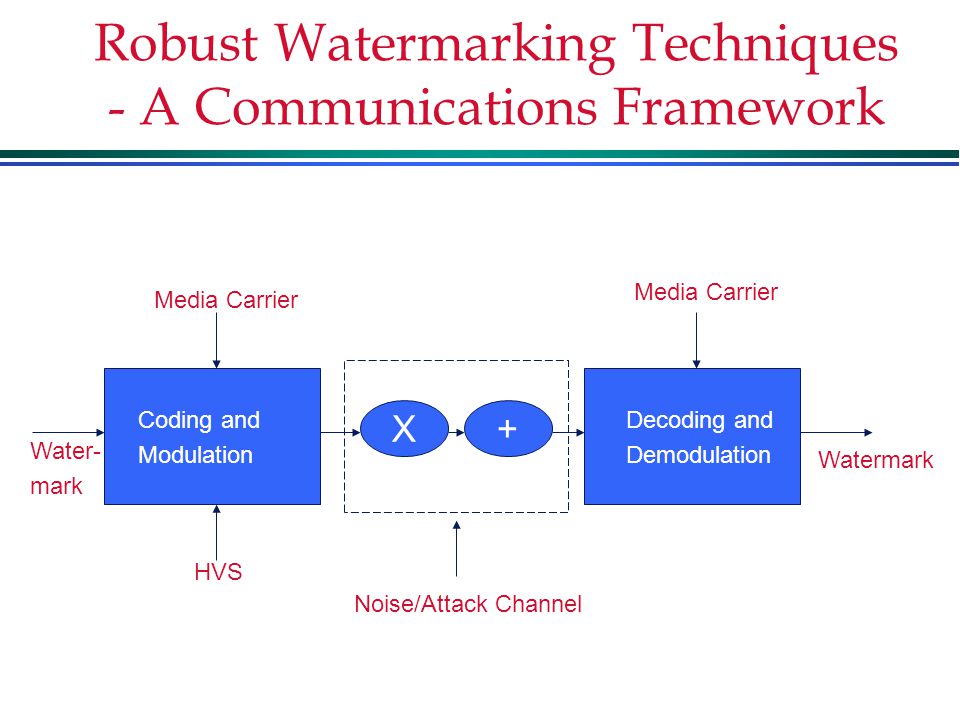 Robust Watermarking Techniques - A Communications Framework

Media Carrier

Media Carrier

Water-mark

Coding and Modulation

X

+

Decoding and Demodulation

Watermark

HVS

Noise/Attack Channel